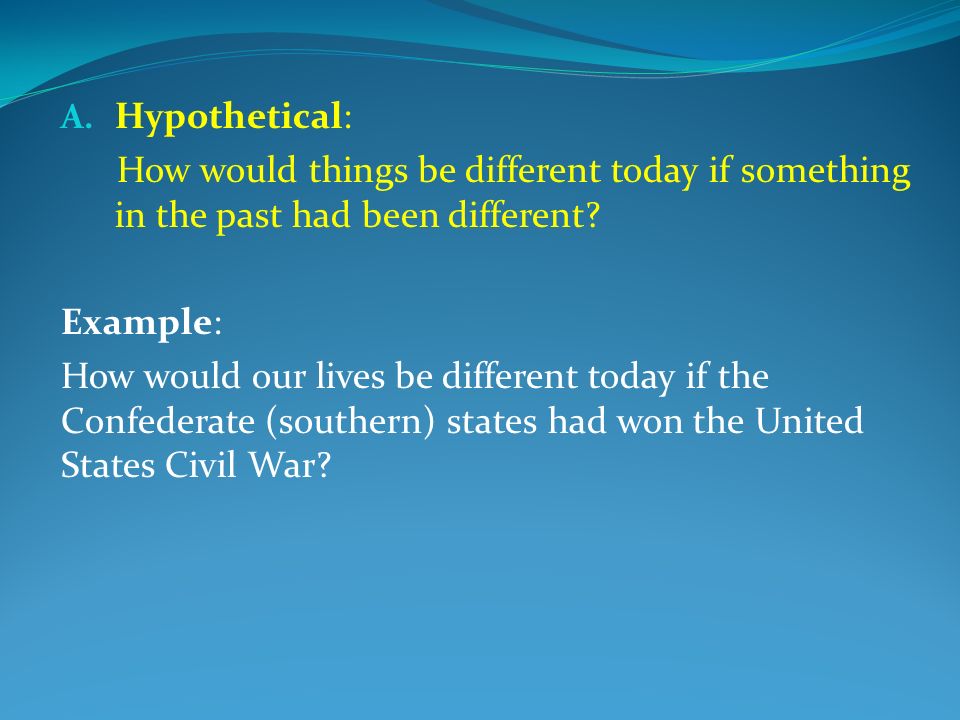 A. Hypothetical:

How would things be different today if something in the past had been different?

Example:

How would our lives be different today if the Confederate (southern) states had won the United States Civil War?